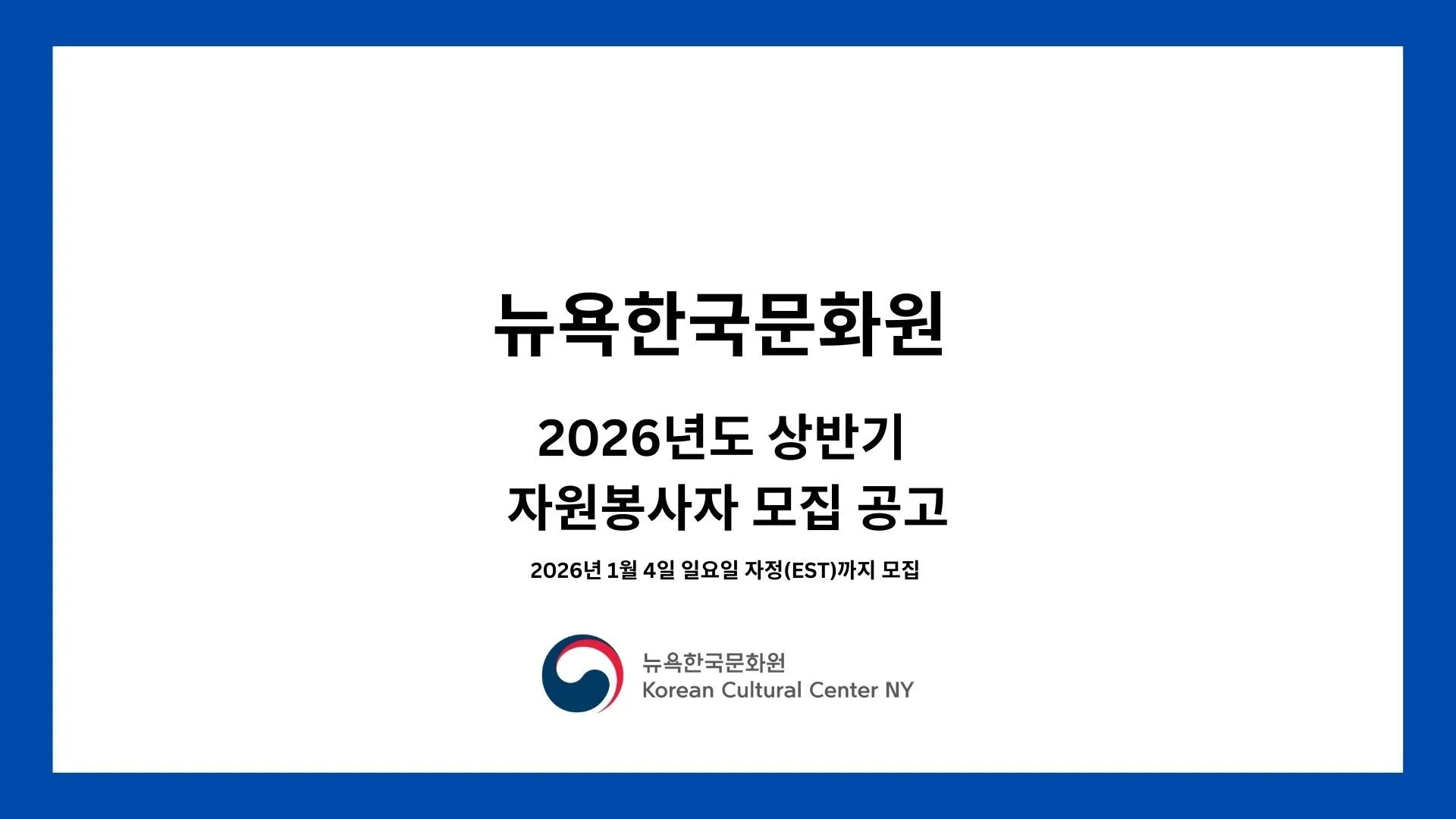 뉴욕한국문화원

2026년도 상반기
자원봉사자 모집 공고

2026년 1월 4일 일요일 자정(EST)까지 모집

뉴욕한국문화원
Korean Cultural Center NY